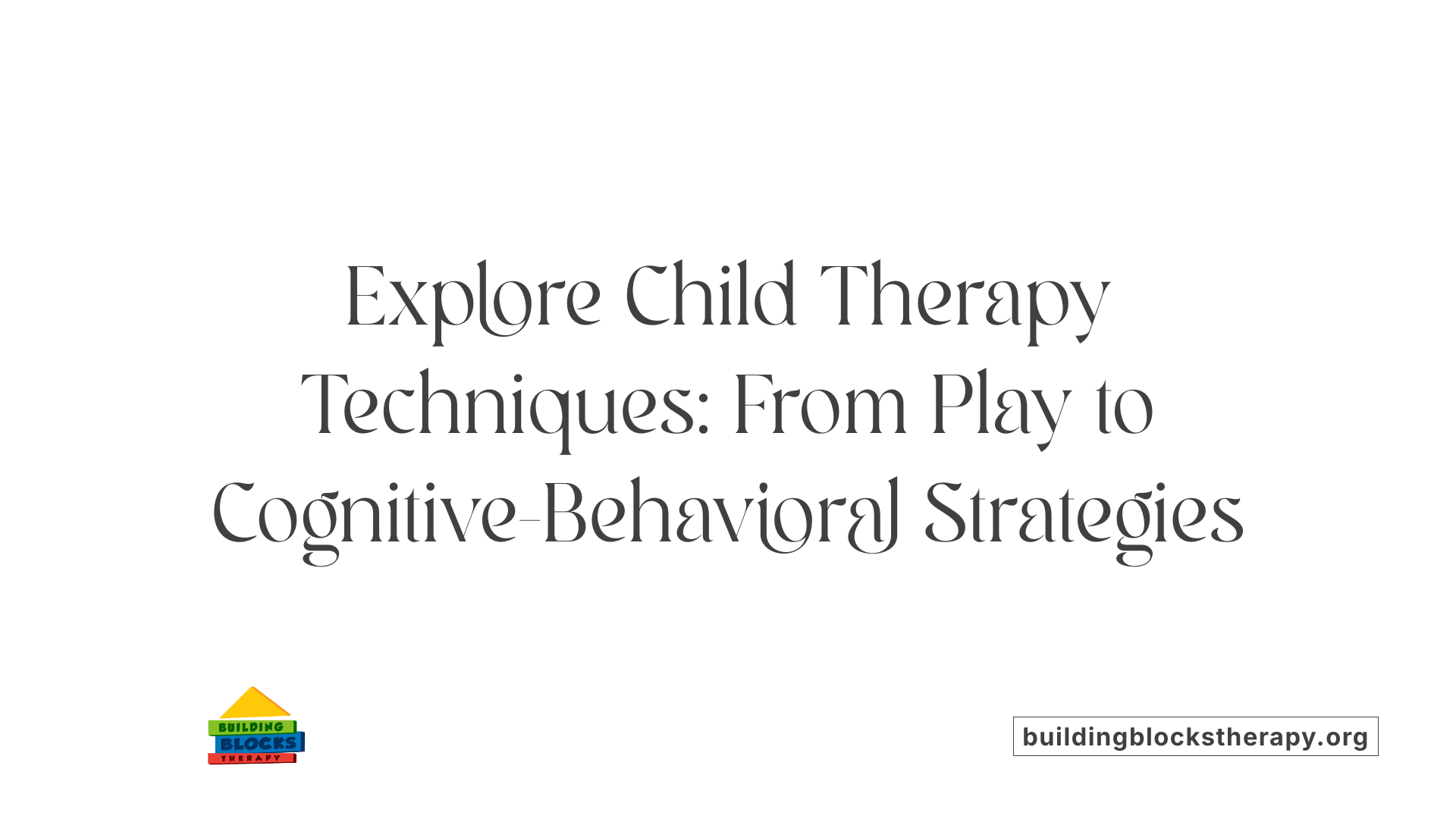 Explore Child Therapy Techniques: From Play to Cognitive-Behavioral Strategies

BUILDING BLOCKS THERAPY

buildingblockstherapy.org